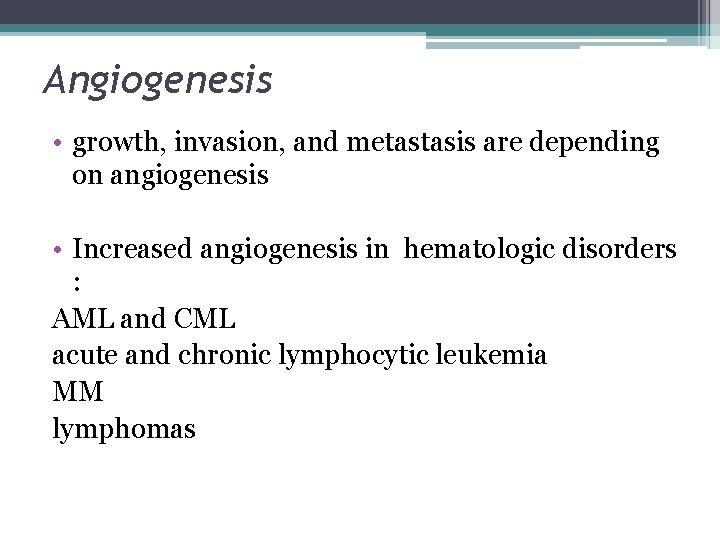 Angiogenesis

• growth, invasion, and metastasis are depending on angiogenesis

• Increased angiogenesis in hematologic disorders :

AML and CML
acute and chronic lymphocytic leukemia
MM
lymphomas